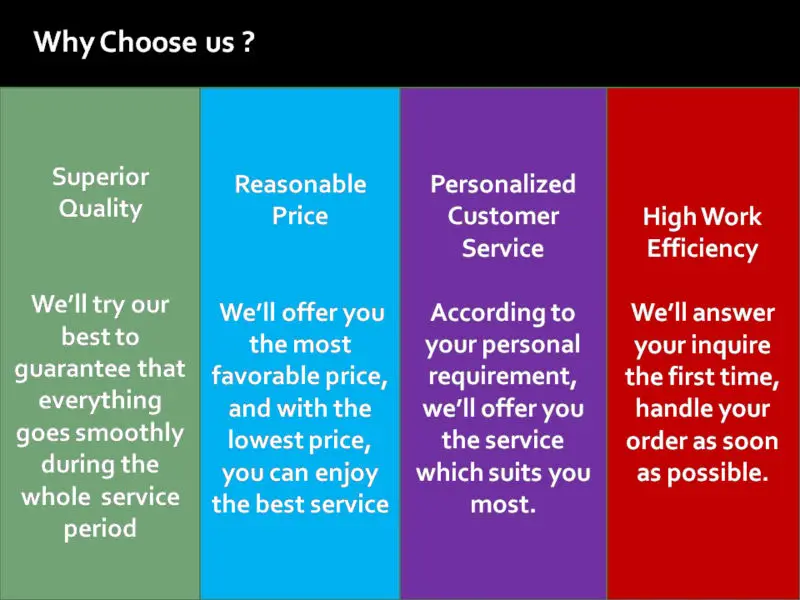 Why Choose us ?

Superior Quality

We'll try our best to guarantee that everything goes smoothly during the whole service period

Reasonable Price

We'll offer you the most favorable price, and with the lowest price, you can enjoy the best service

Personalized Customer Service

According to your personal requirement, we'll offer you the service which suits you most.

High Work Efficiency

We'll answer your inquire the first time, handle your order as soon as possible.